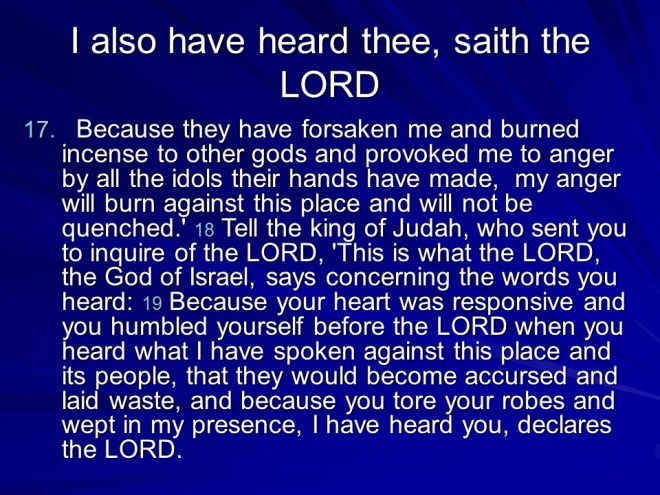 I also have heard thee, saith the LORD

17. Because they have forsaken me and burned incense to other gods and provoked me to anger by all the idols their hands have made, my anger will burn against this place and will not be quenched.' 18 Tell the king of Judah, who sent you to inquire of the LORD, 'This is what the LORD, the God of Israel, says concerning the words you heard: 19 Because your heart was responsive and you humbled yourself before the LORD when you heard what I have spoken against this place and its people, that they would become accursed and laid waste, and because you tore your robes and wept in my presence, I have heard you, declares the LORD.